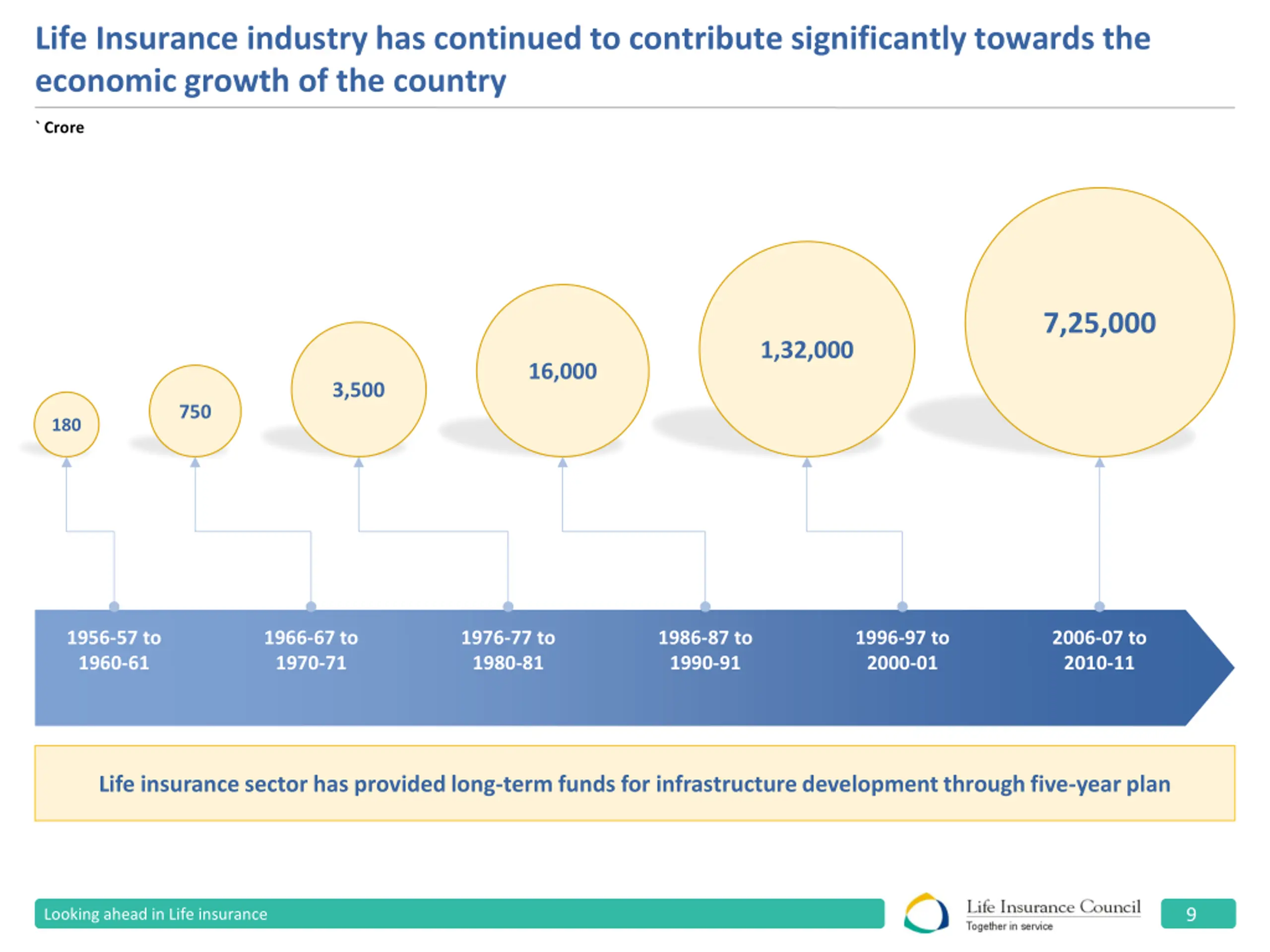 Life Insurance industry has continued to contribute significantly towards the economic growth of the country

` Crore

180

750

3,500

16,000

1,32,000

7,25,000

1956-57 to 1960-61

1966-67 to 1970-71

1976-77 to 1980-81

1986-87 to 1990-91

1996-97 to 2000-01

2006-07 to 2010-11

Life insurance sector has provided long-term funds for infrastructure development through five-year plan

Looking ahead in Life insurance

Life Insurance Council
Together in service

9